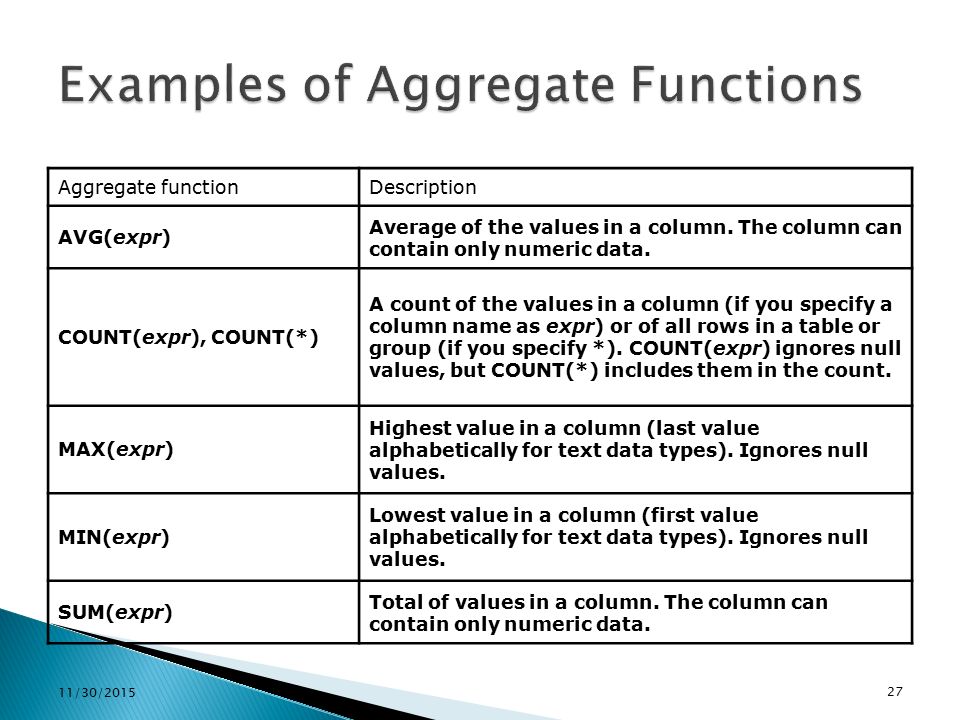 Examples of Aggregate Functions

| Aggregate function | Description |
|---|---|
| AVG(expr) | Average of the values in a column. The column can contain only numeric data. |
| COUNT(expr), COUNT(*) | A count of the values in a column (if you specify a column name as expr) or of all rows in a table or group (if you specify *). COUNT(expr) ignores null values, but COUNT(*) includes them in the count. |
| MAX(expr) | Highest value in a column (last value alphabetically for text data types). Ignores null values. |
| MIN(expr) | Lowest value in a column (first value alphabetically for text data types). Ignores null values. |
| SUM(expr) | Total of values in a column. The column can contain only numeric data. |

11/30/2015

27